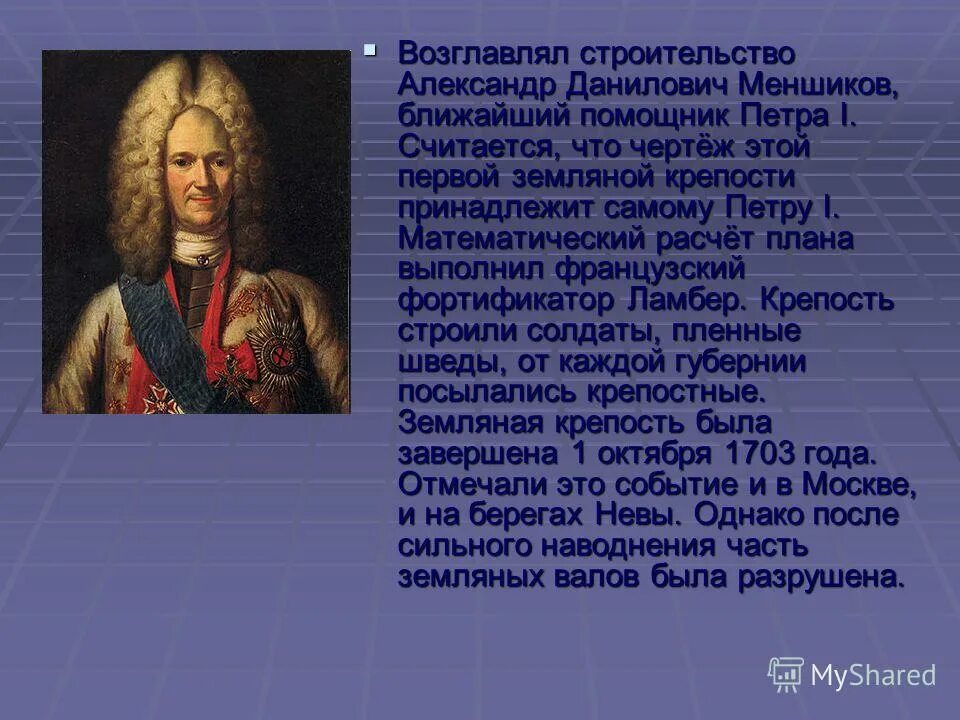 Возглавлял строительство Александр Данилович Меншиков, ближайший помощник Петра I. Считается, что чертёж этой первой земляной крепости принадлежит самому Петру I. Математический расчёт плана выполнил французский фортификатор Ламбер. Крепость строили солдаты, пленные шведы, от каждой губернии посылались крепостные. Земляная крепость была завершена 1 октября 1703 года. Отмечали это событие и в Москве, и на берегах Невы. Однако после сильного наводнения часть земляных валов была разрушена.

MyShared